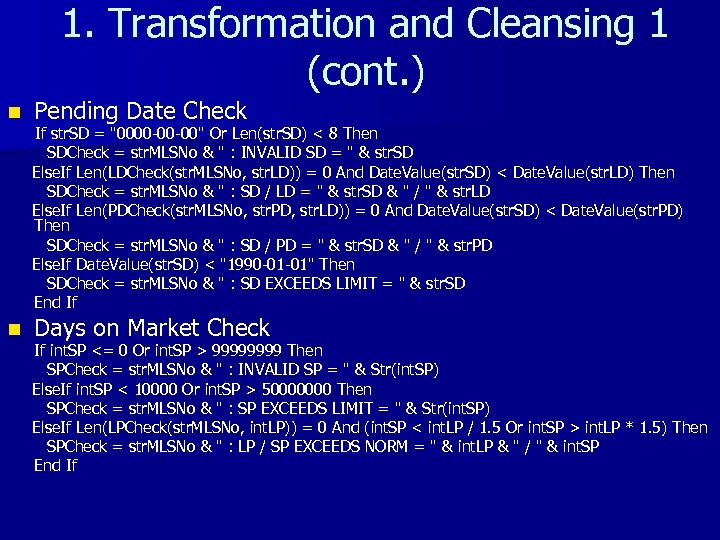 1. Transformation and Cleansing 1 (cont.)

Pending Date Check
If strSD = "0000-00-00" Or Len(strSD) < 8 Then
SDCheck = strMLSNo & " : INVALID SD = " & strSD
ElseIf Len(LDCheck(strMLSNo, strLD)) = 0 And DateValue(strSD) < DateValue(strLD) Then
SDCheck = strMLSNo & " : SD / LD = " & strSD & " / " & strLD
ElseIf Len(PDCheck(strMLSNo, strPD, strLD)) = 0 And DateValue(strSD) < DateValue(strPD) Then
SDCheck = strMLSNo & " : SD / PD = " & strSD & " / " & strPD
ElseIf DateValue(strSD) < "1990-01-01" Then
SDCheck = strMLSNo & " : SD EXCEEDS LIMIT = " & strSD
End If

Days on Market Check
If intSP <= 0 Or intSP > 99999999 Then
SPCheck = strMLSNo & " : INVALID SP = " & Str(intSP)
ElseIf intSP < 10000 Or intSP > 50000000 Then
SPCheck = strMLSNo & " : SP EXCEEDS LIMIT = " & Str(intSP)
ElseIf Len(LPCheck(strMLSNo, intLP)) = 0 And (intSP < intLP / 1.5 Or intSP > intLP * 1.5) Then
SPCheck = strMLSNo & " : LP / SP EXCEEDS NORM = " & intLP & " / " & intSP
End If